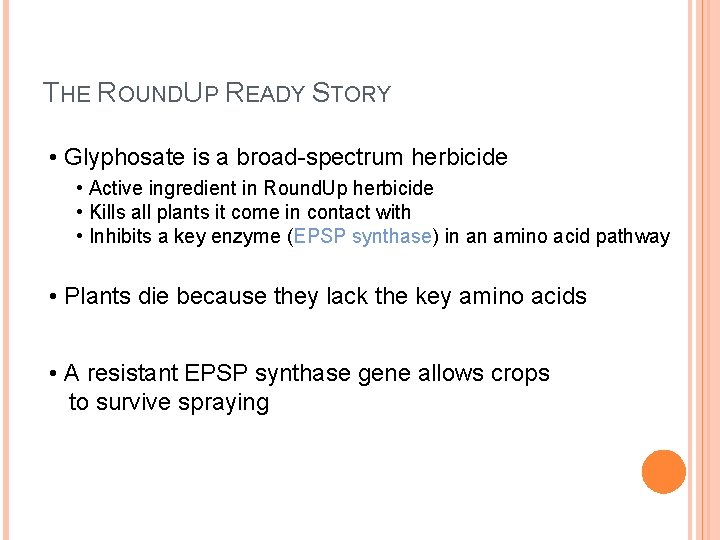 THE ROUNDUP READY STORY

• Glyphosate is a broad-spectrum herbicide

• Active ingredient in RoundUp herbicide
• Kills all plants it come in contact with
• Inhibits a key enzyme (EPSP synthase) in an amino acid pathway

• Plants die because they lack the key amino acids

• A resistant EPSP synthase gene allows crops to survive spraying